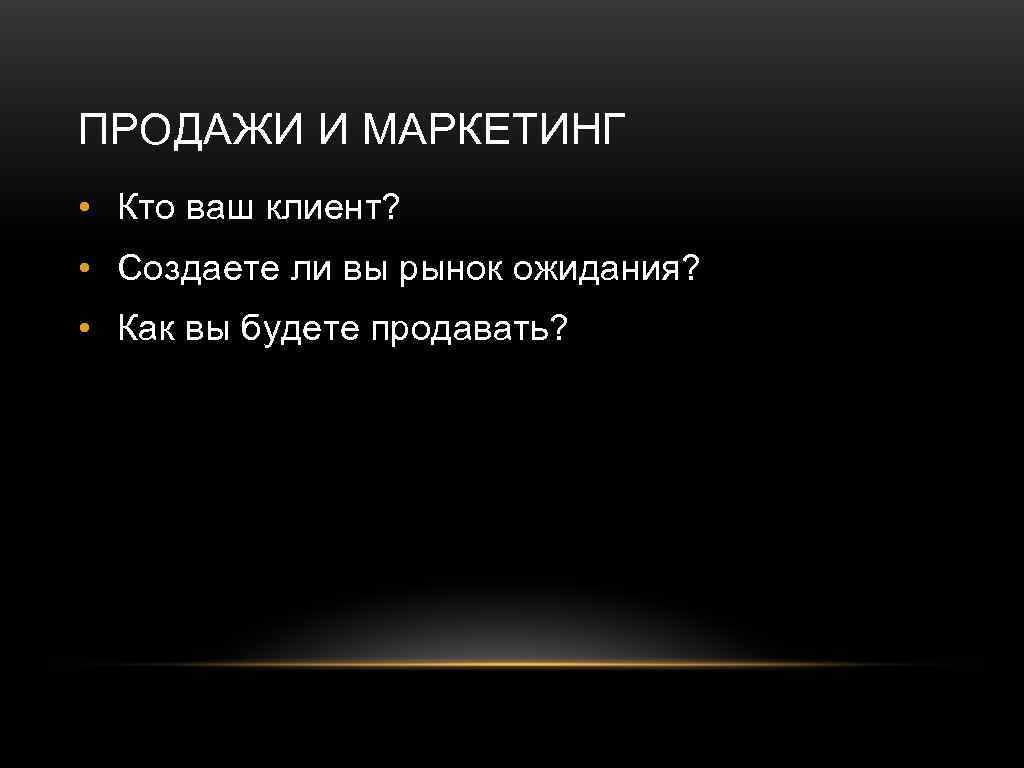 ПРОДАЖИ И МАРКЕТИНГ

• Кто ваш клиент?

• Создаете ли вы рынок ожидания?

• Как вы будете продавать?